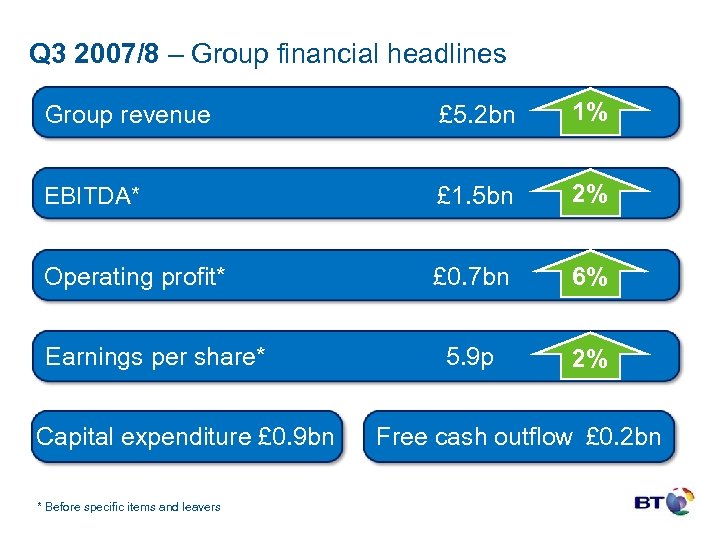 Q3 2007/8 – Group financial headlines

Group revenue £5.2bn 1%

EBITDA* £1.5bn 2%

Operating profit* £0.7bn 6%

Earnings per share* 5.9p 2%

Capital expenditure £0.9bn

Free cash outflow £0.2bn

* Before specific items and leavers

BT